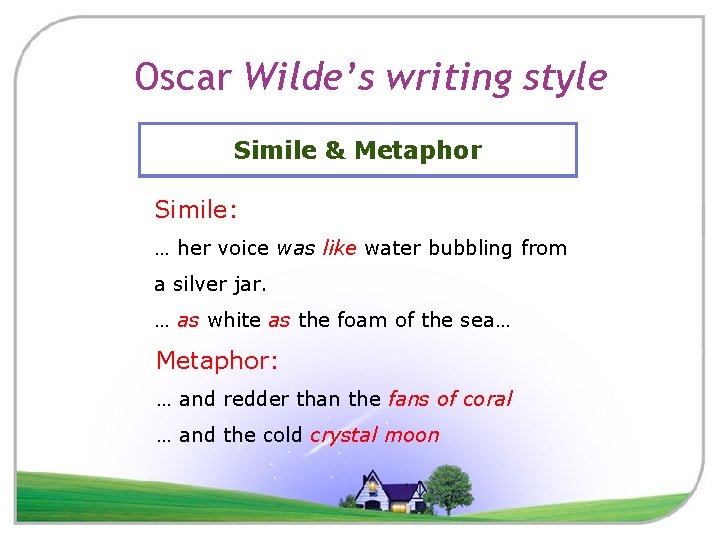 Oscar Wilde's writing style

Simile & Metaphor

Simile:

… her voice was like water bubbling from a silver jar.

… as white as the foam of the sea…

Metaphor:

… and redder than the fans of coral

… and the cold crystal moon